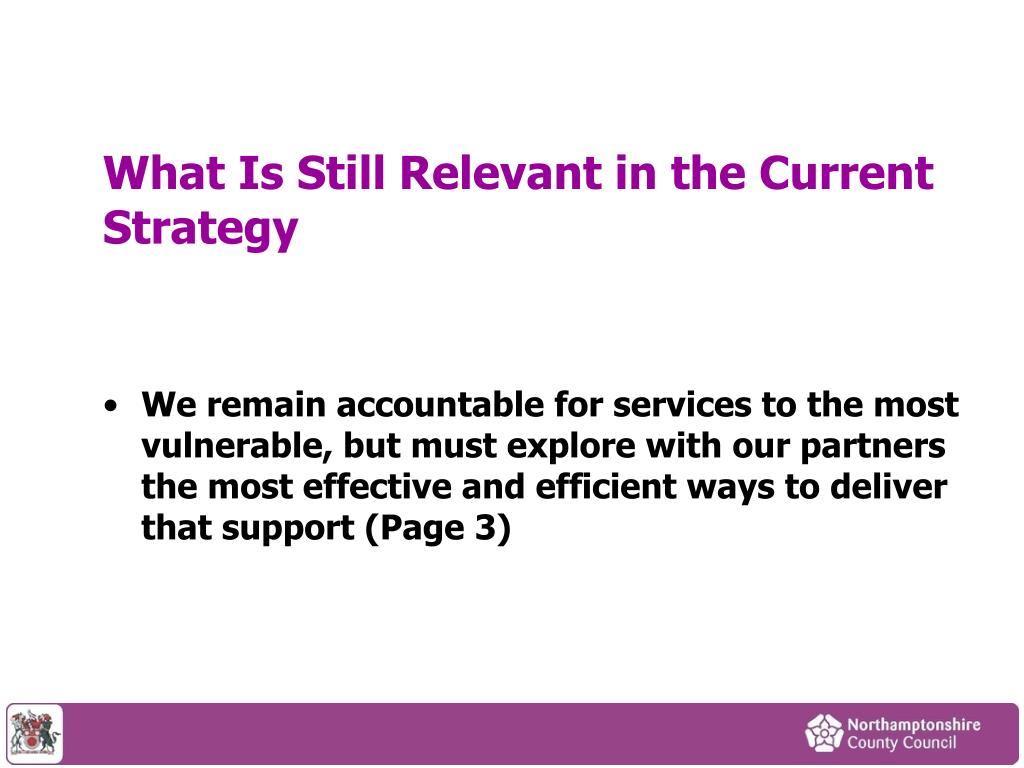 What Is Still Relevant in the Current Strategy

• We remain accountable for services to the most vulnerable, but must explore with our partners the most effective and efficient ways to deliver that support (Page 3)

Northamptonshire County Council